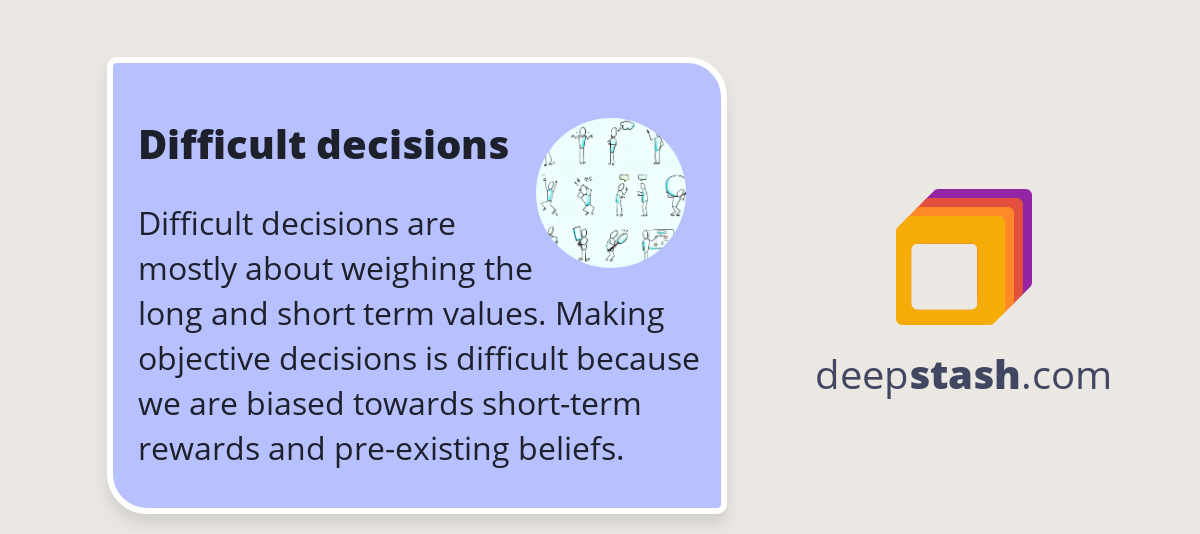 Difficult decisions

Difficult decisions are mostly about weighing the long and short term values. Making objective decisions is difficult because we are biased towards short-term rewards and pre-existing beliefs.

deepstash.com